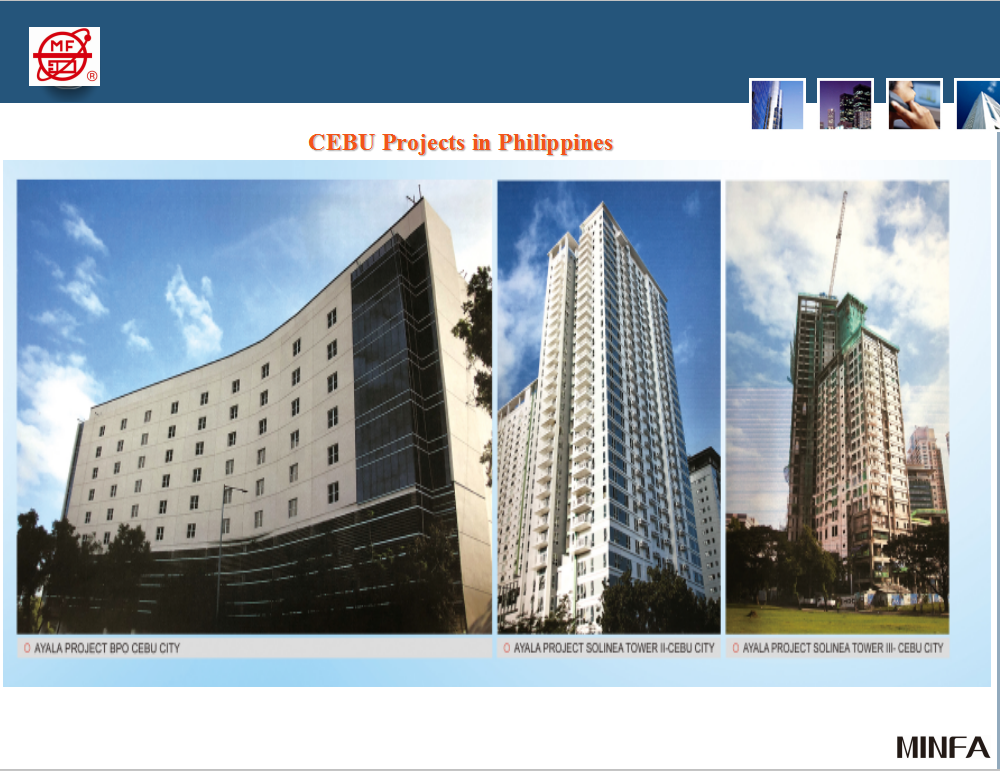 MF

CEBU Projects in Philippines

AYALA PROJECT BPO CEBU CITY

AYALA PROJECT SOLINEA TOWER II-CEBU CITY

AYALA PROJECT SOLINEA TOWER III- CEBU CITY

MINFA